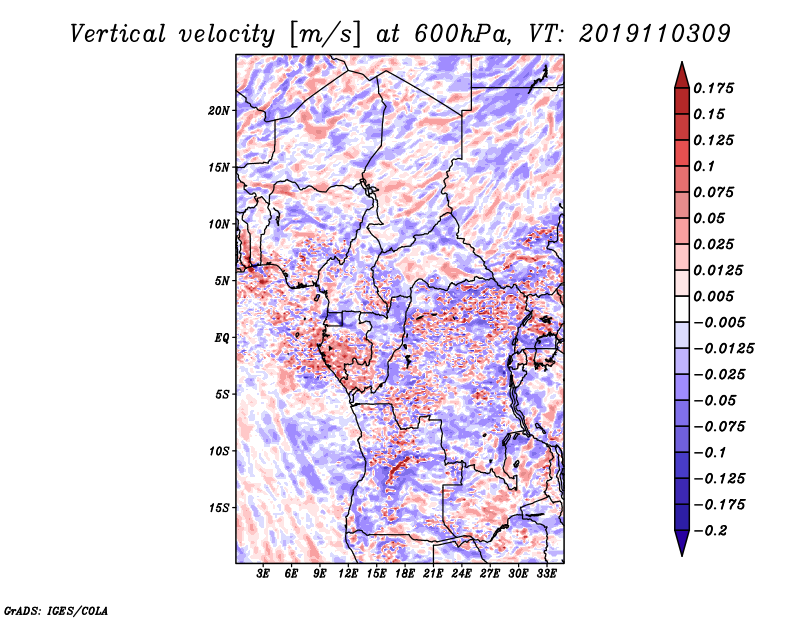 Vertical velocity [m/s] at 600hPa, VT: 2019110309

20N
15N
10N
5N
EQ
5S
10S
15S

3E 6E 9E 12E 15E 18E 21E 24E 27E 30E 33E

0.175
0.15
0.125
0.1
0.075
0.05
0.025
0.0125
0.005
−0.005
−0.0125
−0.025
−0.05
−0.075
−0.1
−0.125
−0.175
−0.2

GrADS: IGES/COLA